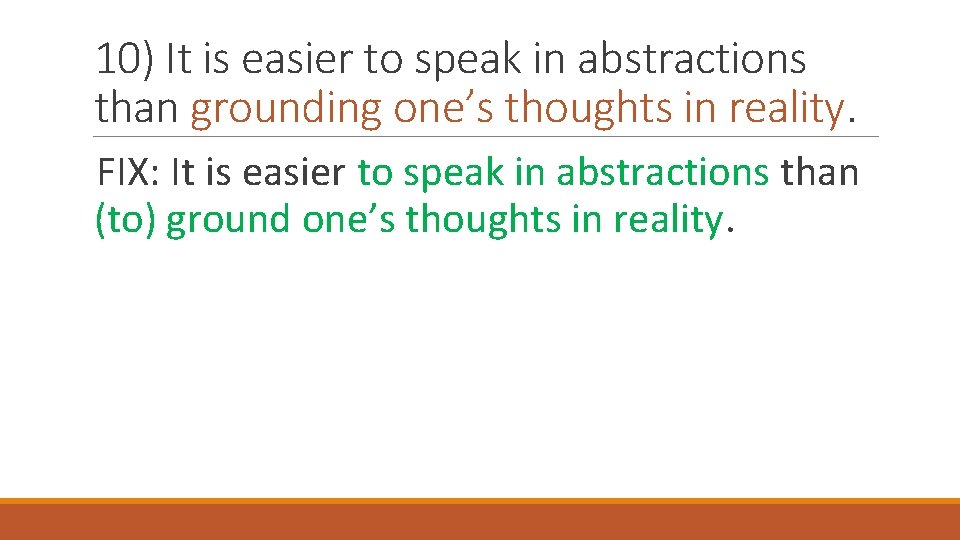 10) It is easier to speak in abstractions than grounding one’s thoughts in reality.

FIX: It is easier to speak in abstractions than (to) ground one’s thoughts in reality.